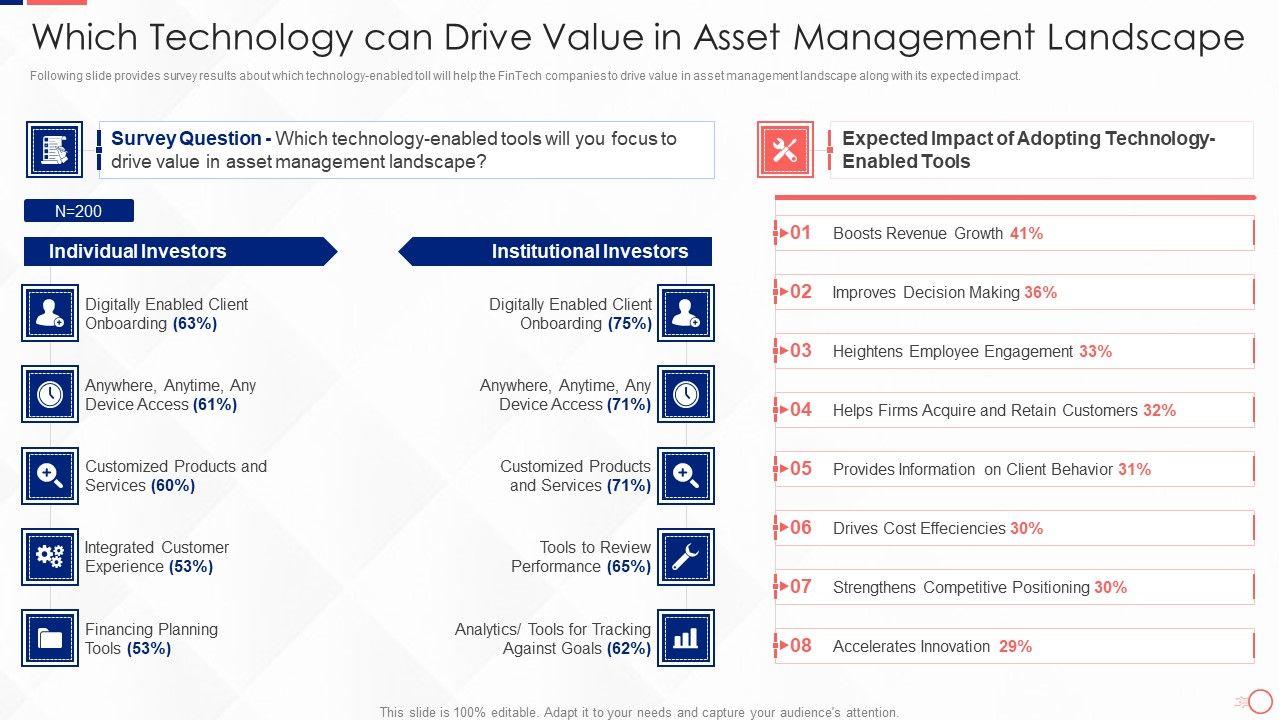 Which Technology can Drive Value in Asset Management Landscape

Following slide provides survey results about which technology-enabled toll will help the FinTech companies to drive value in asset management landscape along with its expected impact.

Survey Question - Which technology-enabled tools will you focus to drive value in asset management landscape?

N=200

Individual Investors

Digitally Enabled Client Onboarding (63%)

Anywhere, Anytime, Any Device Access (61%)

Customized Products and Services (60%)

Integrated Customer Experience (53%)

Financing Planning Tools (53%)

Institutional Investors

Digitally Enabled Client Onboarding (75%)

Anywhere, Anytime, Any Device Access (71%)

Customized Products and Services (71%)

Tools to Review Performance (65%)

Analytics/ Tools for Tracking Against Goals (62%)

Expected Impact of Adopting Technology-Enabled Tools

01 Boosts Revenue Growth 41%

02 Improves Decision Making 36%

03 Heightens Employee Engagement 33%

04 Helps Firms Acquire and Retain Customers 32%

05 Provides Information on Client Behavior 31%

06 Drives Cost Effeciencies 30%

07 Strengthens Competitive Positioning 30%

08 Accelerates Innovation 29%

This slide is 100% editable. Adapt it to your needs and capture your audience's attention.